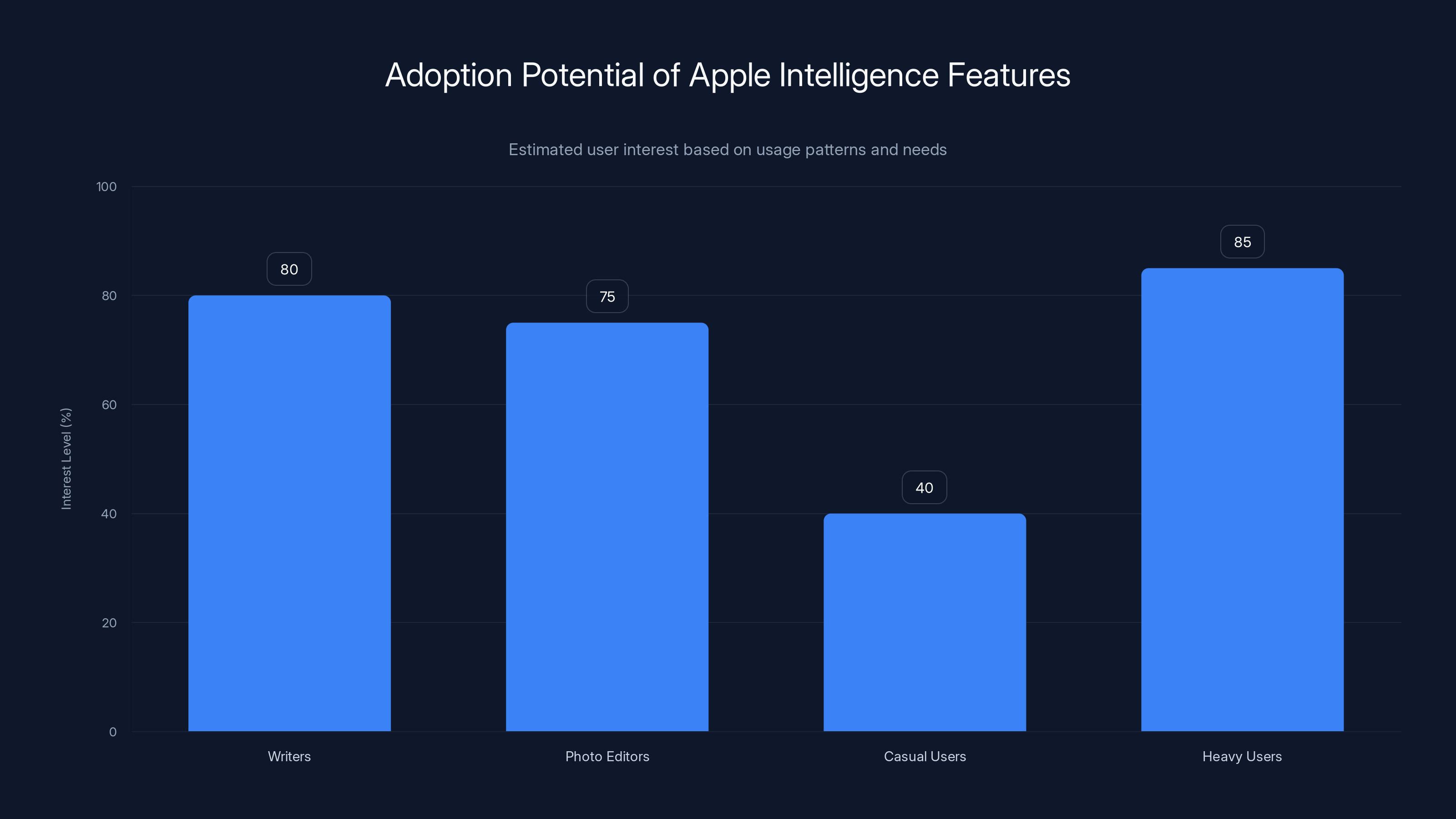 Adoption Potential of Apple Intelligence Features

Estimated user interest based on usage patterns and needs

Interest Level (%)

100
80
60
40
20
0

80
75
40
85

Writers
Photo Editors
Casual Users
Heavy Users